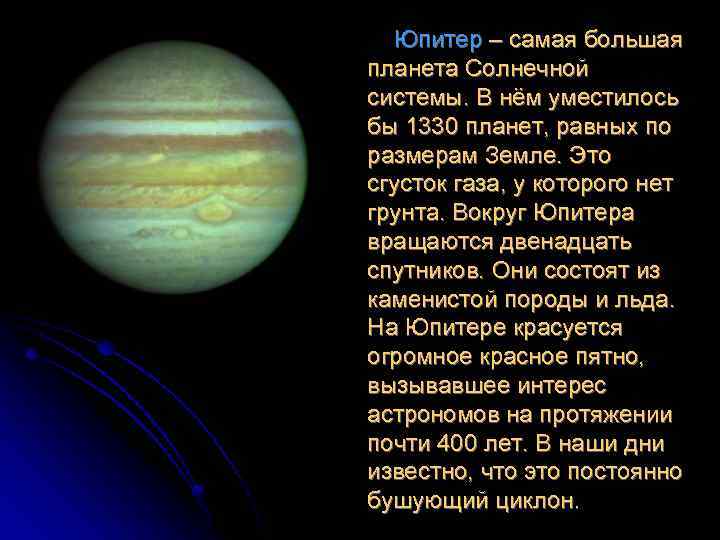 Юпитер – самая большая планета Солнечной системы. В нём уместилось бы 1330 планет, равных по размерам Земле. Это сгусток газа, у которого нет грунта. Вокруг Юпитера вращаются двенадцать спутников. Они состоят из каменистой породы и льда. На Юпитере красуется огромное красное пятно, вызывавшее интерес астрономов на протяжении почти 400 лет. В наши дни известно, что это постоянно бушующий циклон.